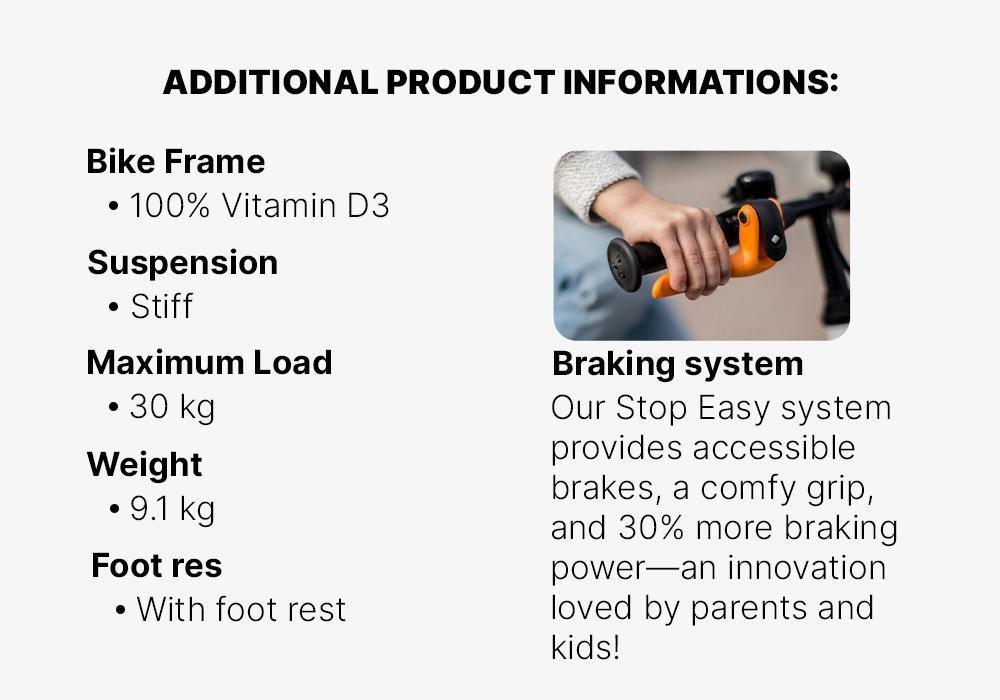 ADDITIONAL PRODUCT INFORMATIONS:

Bike Frame
• 100% Vitamin D3

Suspension
• Stiff

Maximum Load
• 30 kg

Weight
• 9.1 kg

Foot res
• With foot rest

Braking system
Our Stop Easy system provides accessible brakes, a comfy grip, and 30% more braking power—an innovation loved by parents and kids!